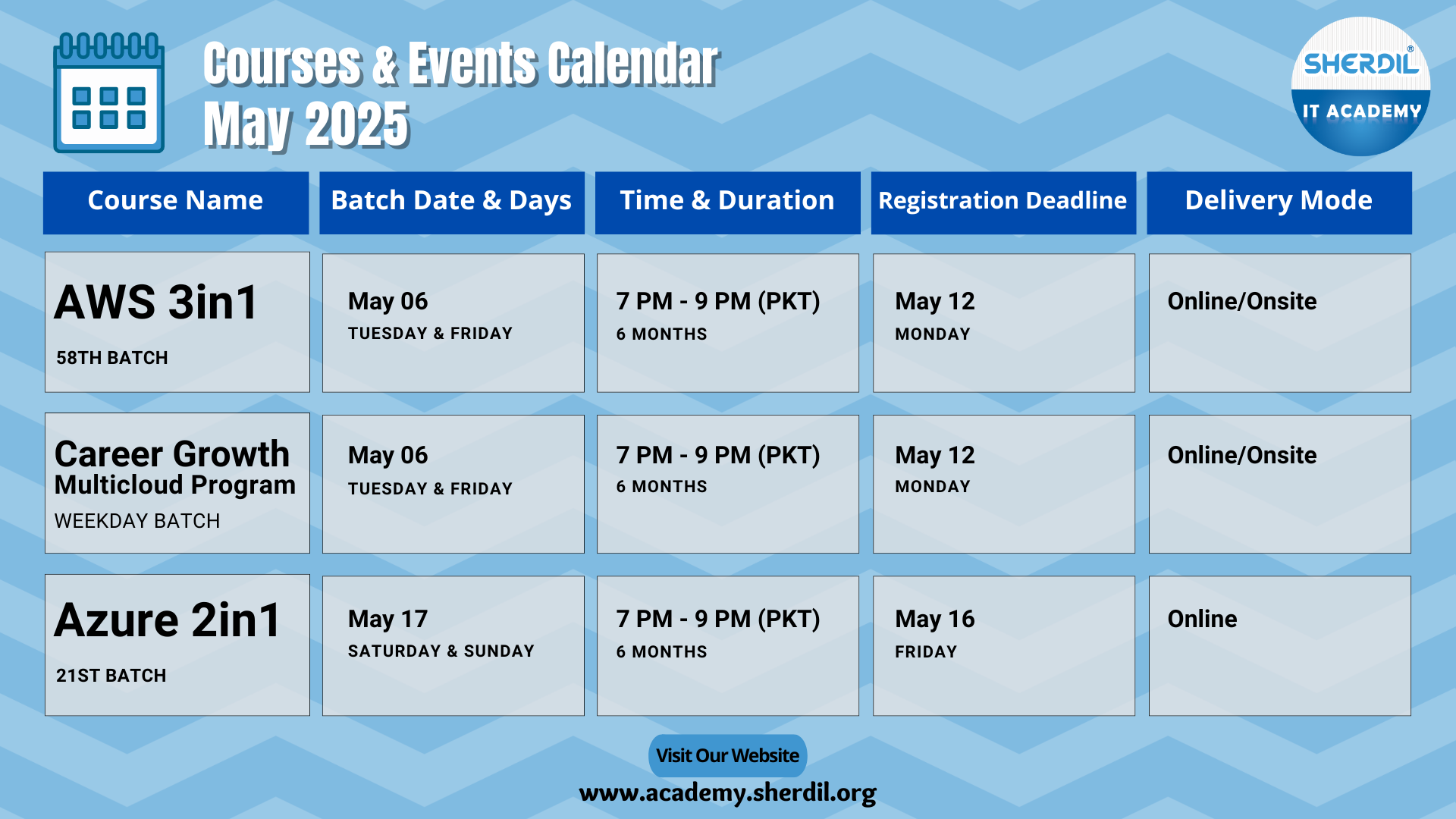 Courses & Events Calendar
May 2025

SHERDIL®
IT ACADEMY

| Course Name | Batch Date & Days | Time & Duration | Registration Deadline | Delivery Mode |
|---|---|---|---|---|
| AWS 3in1 58TH BATCH | May 06 TUESDAY & FRIDAY | 7 PM - 9 PM (PKT) 6 MONTHS | May 12 MONDAY | Online/Onsite |
| Career Growth Multicloud Program WEEKDAY BATCH | May 06 TUESDAY & FRIDAY | 7 PM - 9 PM (PKT) 6 MONTHS | May 12 MONDAY | Online/Onsite |
| Azure 2in1 21ST BATCH | May 17 SATURDAY & SUNDAY | 7 PM - 9 PM (PKT) 6 MONTHS | May 16 FRIDAY | Online |

Visit Our Website
www.academy.sherdil.org